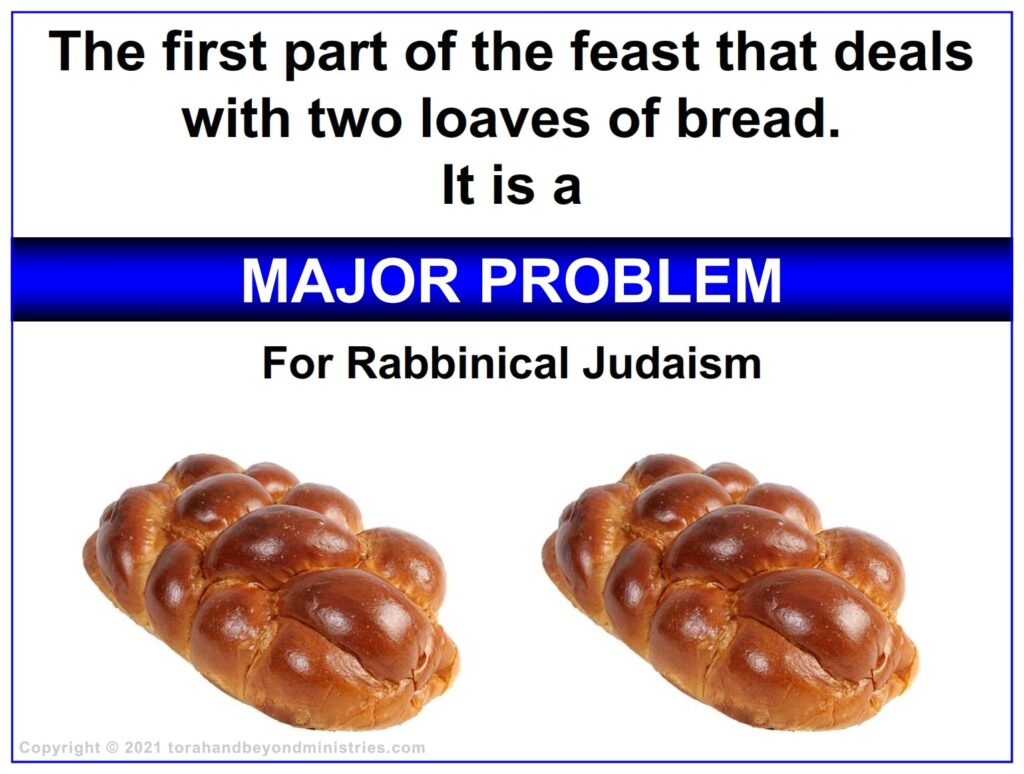 The first part of the feast that deals with two loaves of bread.
It is a

MAJOR PROBLEM

For Rabbinical Judaism

Copyright © 2021 torahandbeyondministries.com